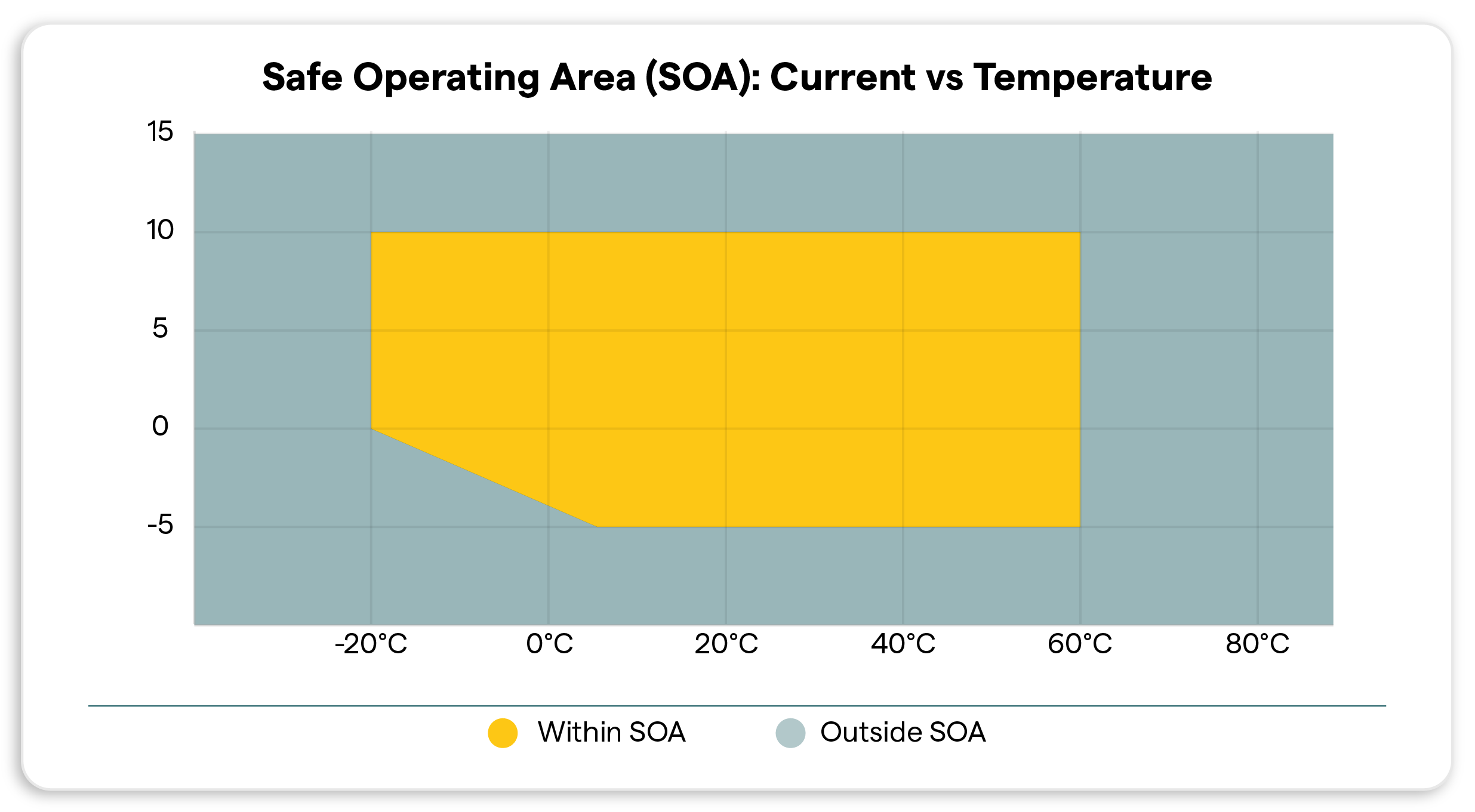 Safe Operating Area (SOA): Current vs Temperature

15
10
5
0
-5

-20°C
0°C
20°C
40°C
60°C
80°C

Within SOA
Outside SOA